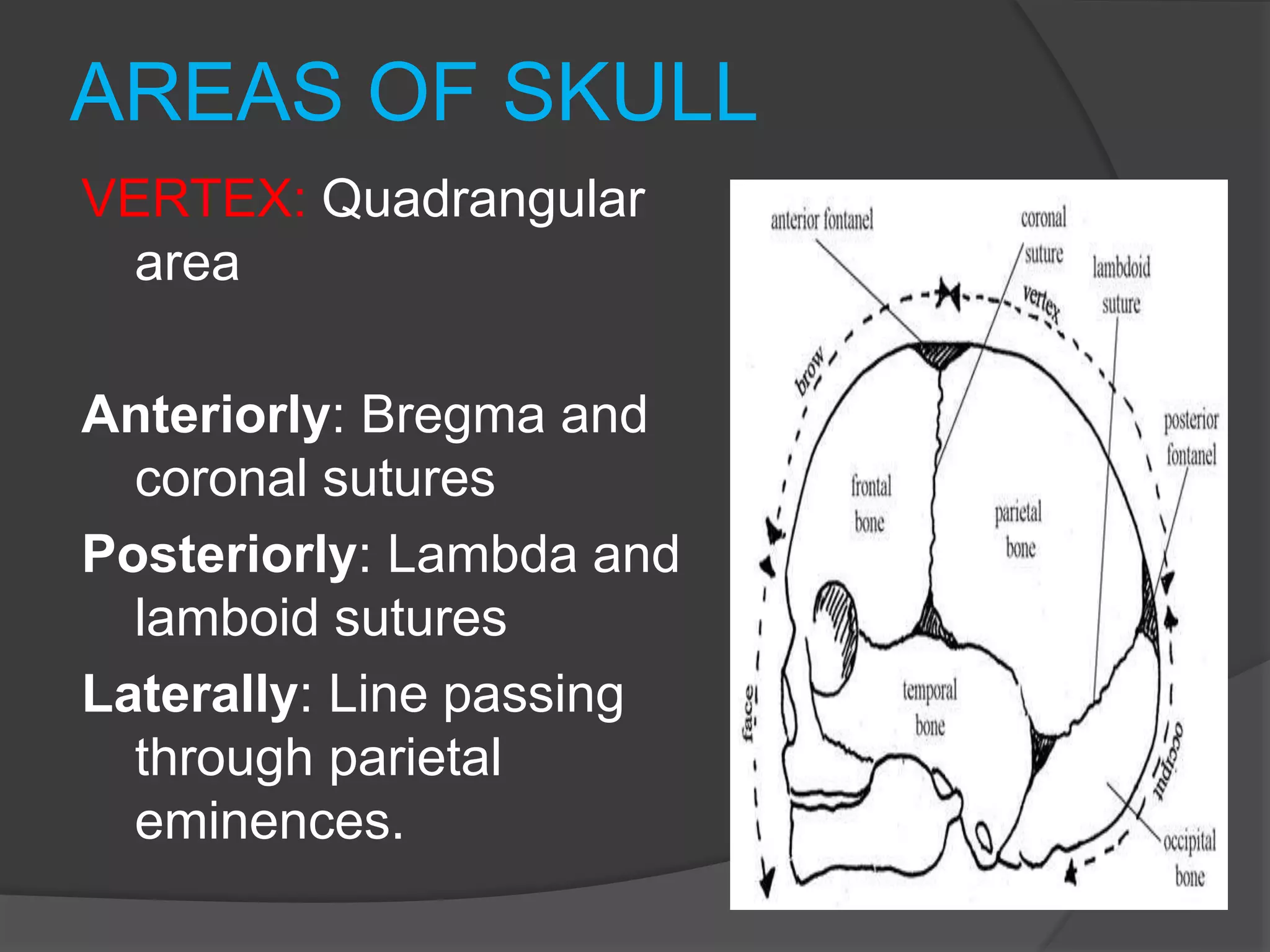 AREAS OF SKULL

VERTEX: Quadrangular area

Anteriorly: Bregma and coronal sutures

Posteriorly: Lambda and lamboid sutures

Laterally: Line passing through parietal eminences.

anterior fontanel
coronal suture
lambdoid suture
vertex
brow
posterior fontanel
frontal bone
parietal bone
temporal bone
face
occiput
occipital bone